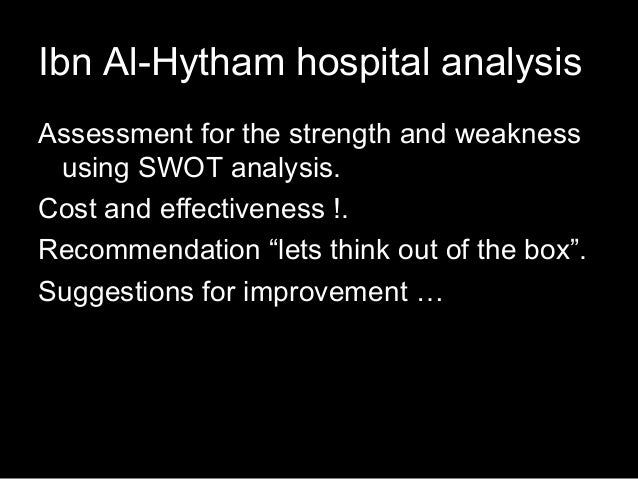 Ibn Al-Hytham hospital analysis

Assessment for the strength and weakness using SWOT analysis.

Cost and effectiveness !.

Recommendation “lets think out of the box”.

Suggestions for improvement …